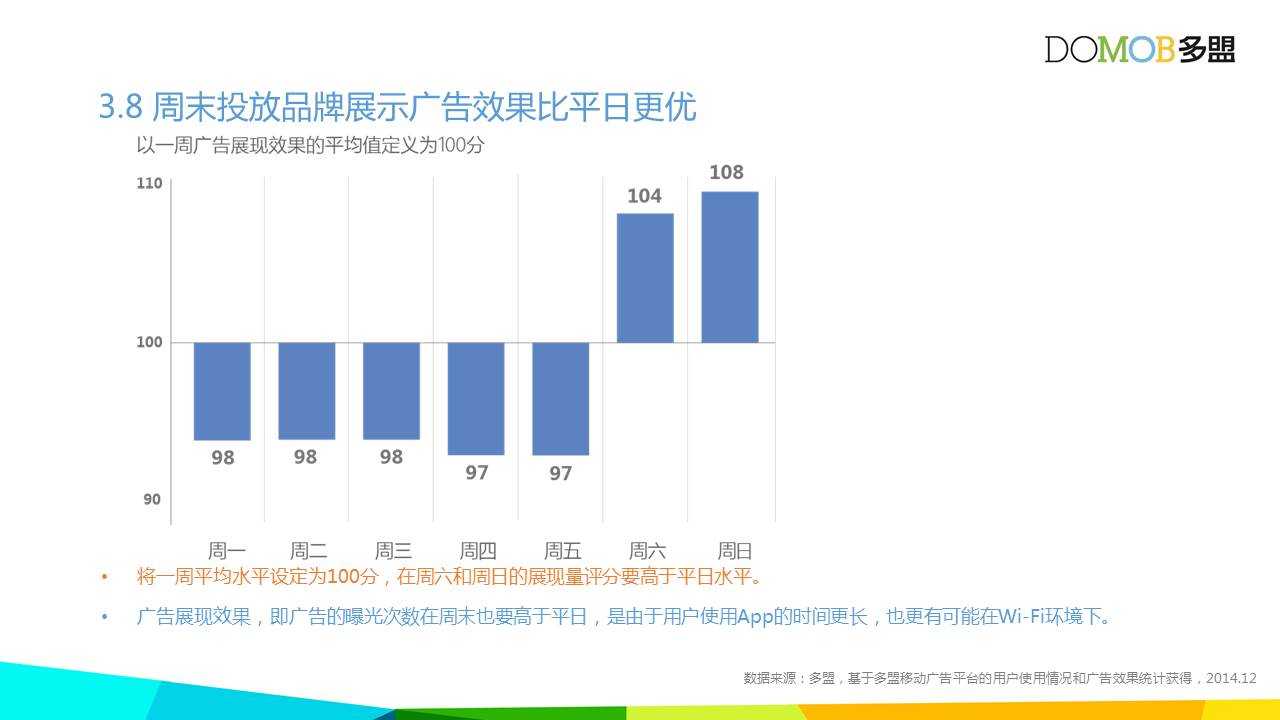 DOMOB多盟

3.8 周末投放品牌展示广告效果比平日更优

以一周广告展现效果的平均值定义为100分

110
100
90

98
98
98
97
97
104
108

周一
周二
周三
周四
周五
周六
周日

• 将一周平均水平设定为100分，在周六和周日的展现量评分要高于平日水平。

• 广告展现效果，即广告的曝光次数在周末也要高于平日，是由于用户使用App的时间更长，也更有可能在Wi-Fi环境下。

数据来源：多盟，基于多盟移动广告平台的用户使用情况和广告效果统计获得，2014.12